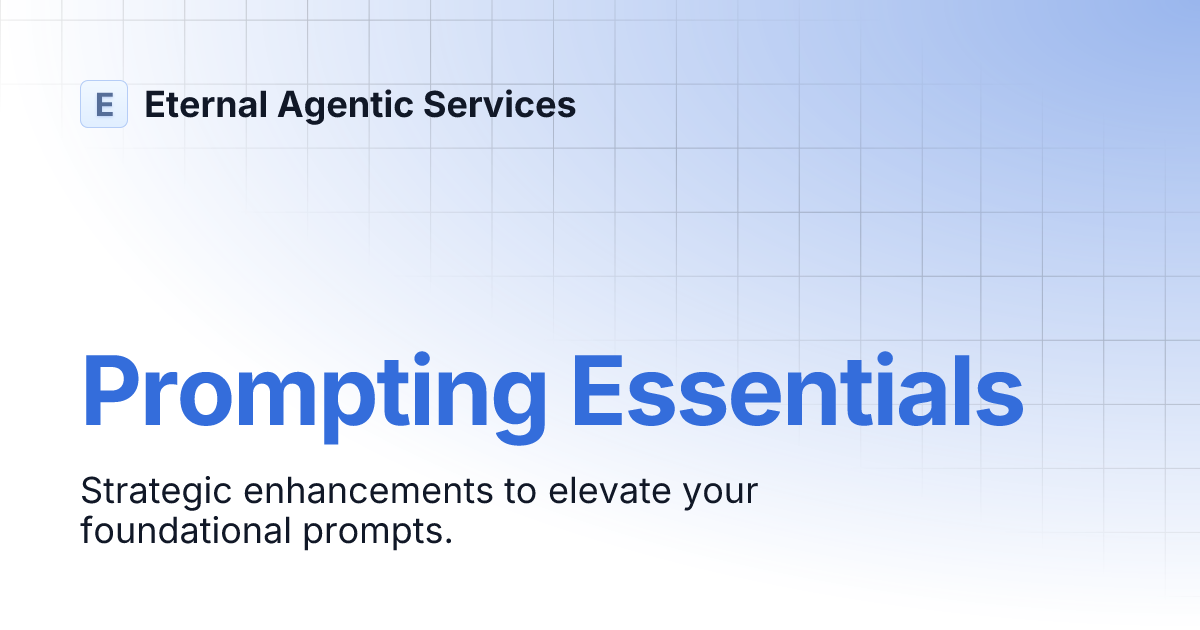 E Eternal Agentic Services

Prompting Essentials

Strategic enhancements to elevate your foundational prompts.